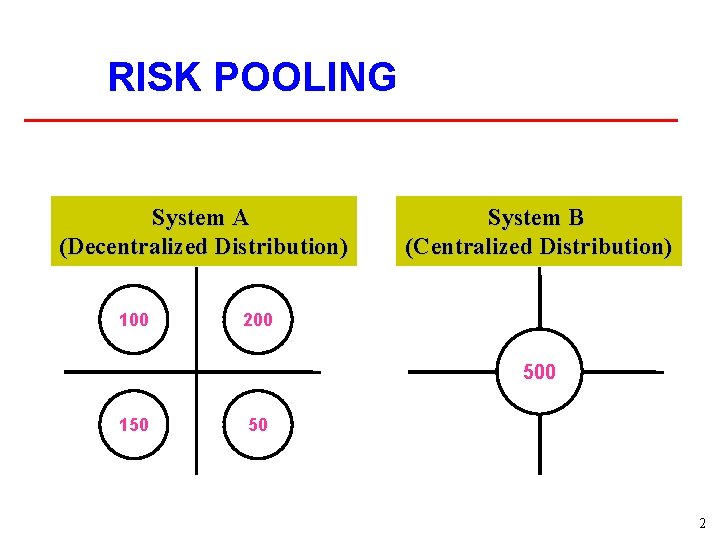 RISK POOLING

System A
(Decentralized Distribution)

100

200

150

50

System B
(Centralized Distribution)

500

2